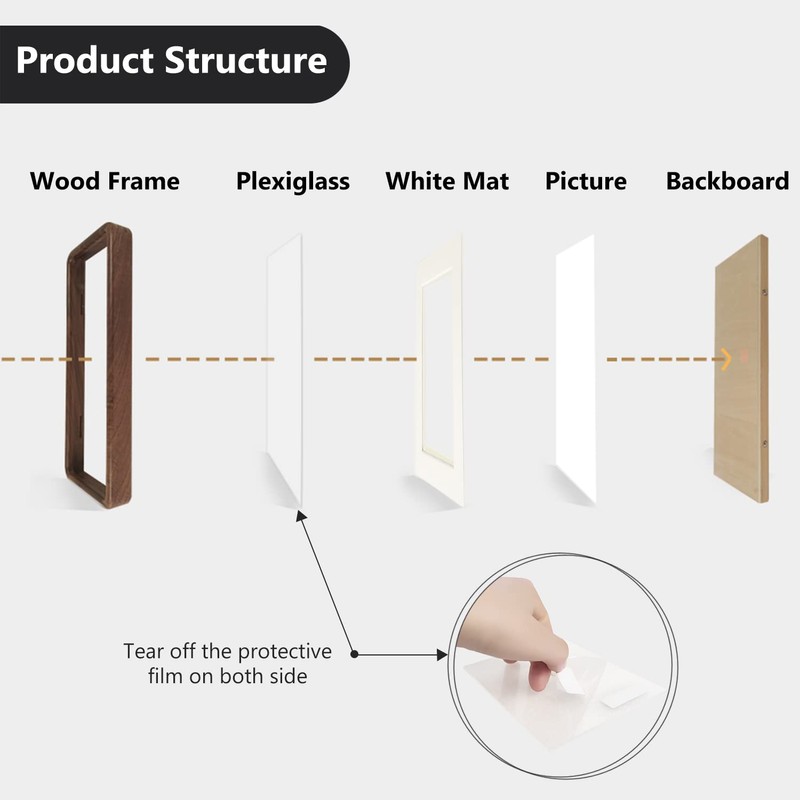 Product Structure

Wood Frame

Plexiglass

White Mat

Picture

Backboard

Tear off the protective film on both side